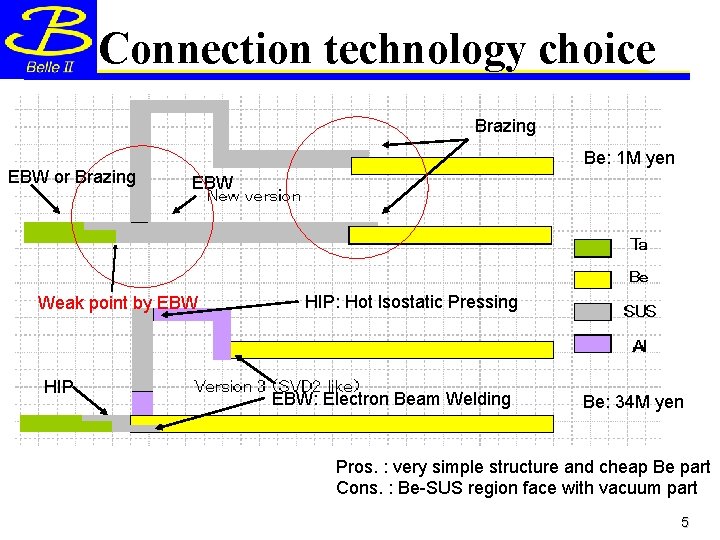 B
Belle II
Connection technology choice

Brazing
Be: 1M yen
EBW or Brazing
EBW
New version
Ta
Be
SUS
Al
Weak point by EBW
HIP: Hot Isostatic Pressing
HIP
Version 3 (SVD2 like)
EBW: Electron Beam Welding
Be: 34M yen

Pros. : very simple structure and cheap Be part
Cons. : Be-SUS region face with vacuum part

5